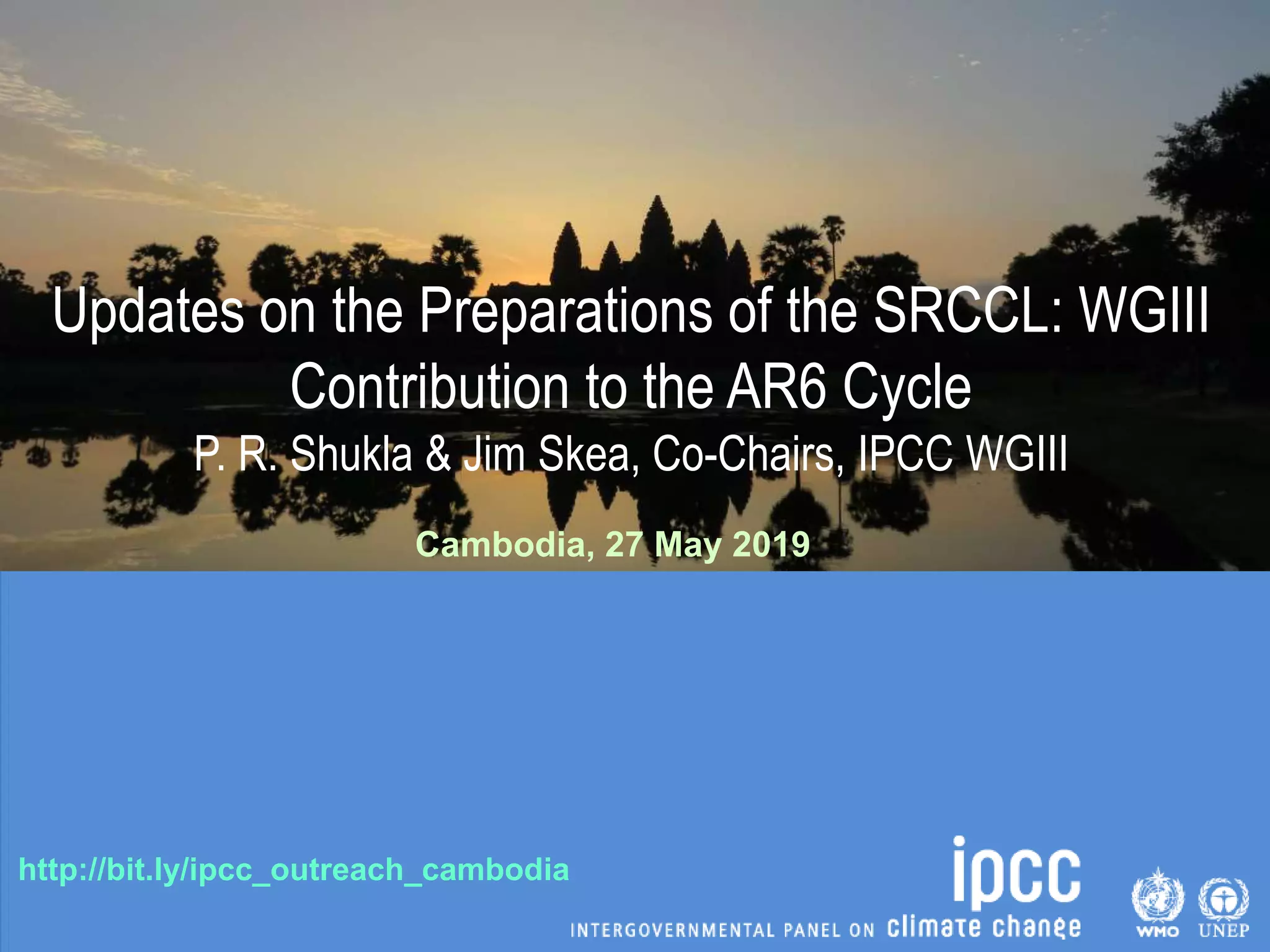 Updates on the Preparations of the SRCCL: WGIII Contribution to the AR6 Cycle

P. R. Shukla & Jim Skea, Co-Chairs, IPCC WGIII

Cambodia, 27 May 2019

http://bit.ly/ipcc_outreach_cambodia

ipcc

INTERGOVERNMENTAL PANEL ON climate change

WMO UNEP